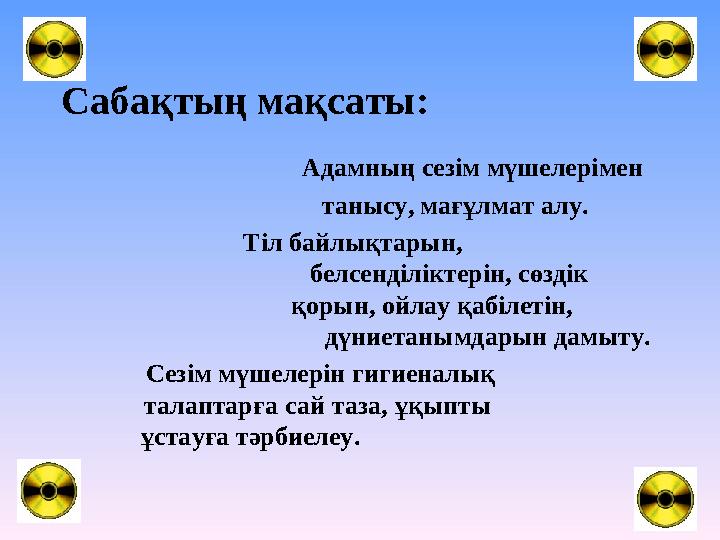 Сабақтың мақсаты:

Адамның сезім мүшелерімен танысу, мағұлмат алу.

Тіл байлықтарын, белсенділіктерін, сөздік қорын, ойлау қабілетін, дүниетанымдарын дамыту.

Сезім мүшелерін гигиеналық талаптарға сай таза, ұқыпты ұстауға тәрбиелеу.